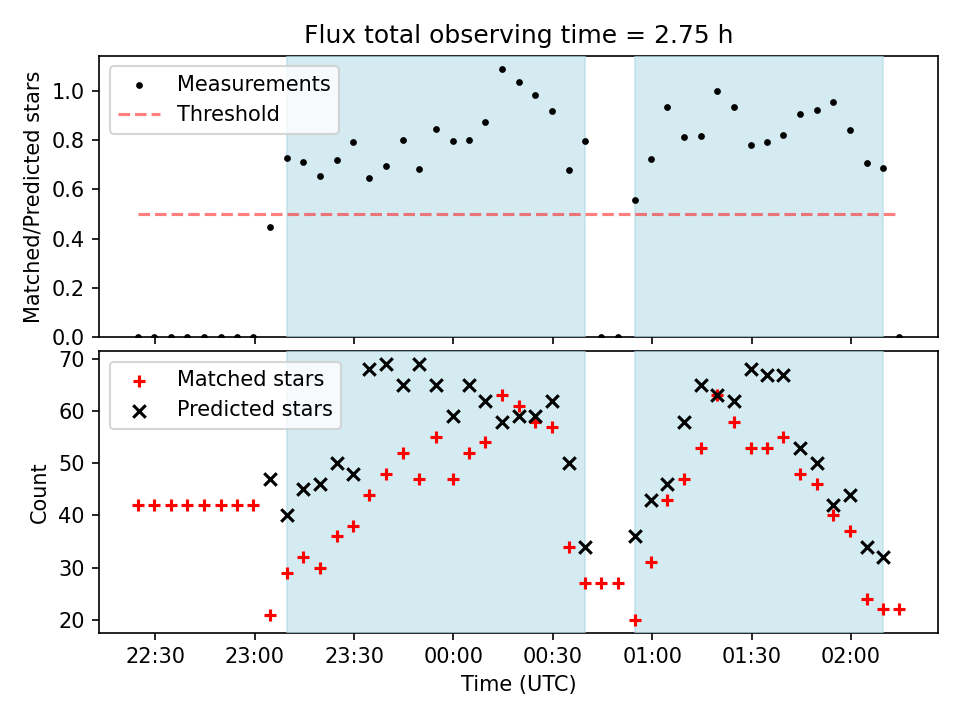 Flux total observing time = 2.75 h

Measurements
Threshold

Matched/Predicted stars

1.0
0.8
0.6
0.4
0.2
0.0

Matched stars
Predicted stars

Count

70
60
50
40
30
20

22:30
23:00
23:30
00:00
00:30
01:00
01:30
02:00

Time (UTC)